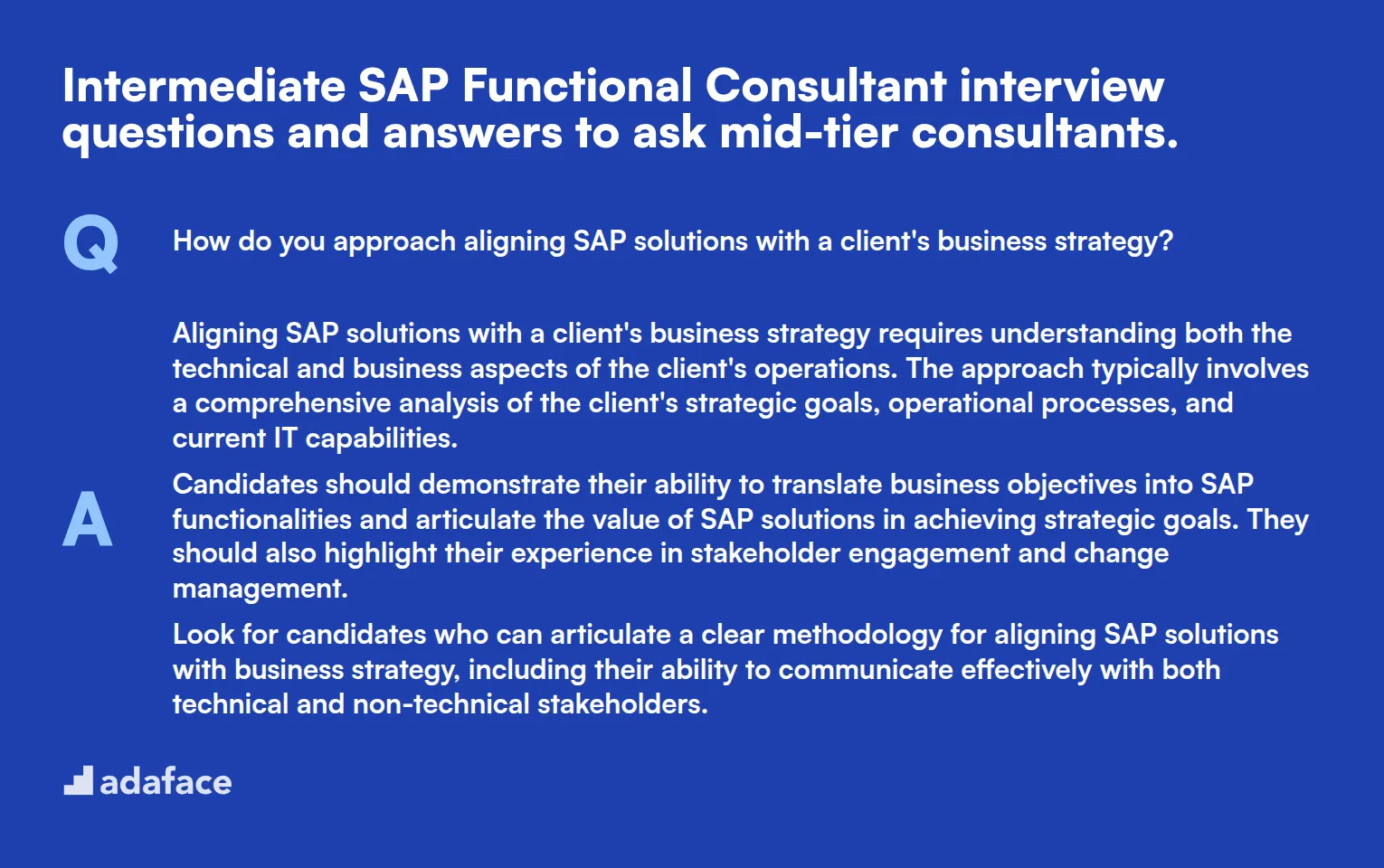 Intermediate SAP Functional Consultant interview questions and answers to ask mid-tier consultants.

Q

How do you approach aligning SAP solutions with a client's business strategy?

A

Aligning SAP solutions with a client's business strategy requires understanding both the technical and business aspects of the client's operations. The approach typically involves a comprehensive analysis of the client's strategic goals, operational processes, and current IT capabilities.

Candidates should demonstrate their ability to translate business objectives into SAP functionalities and articulate the value of SAP solutions in achieving strategic goals. They should also highlight their experience in stakeholder engagement and change management.

Look for candidates who can articulate a clear methodology for aligning SAP solutions with business strategy, including their ability to communicate effectively with both technical and non-technical stakeholders.

adaface